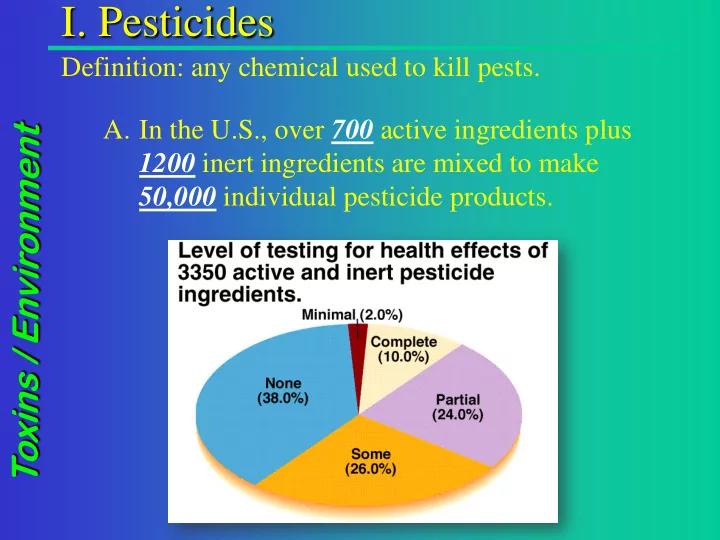 I. Pesticides

Definition: any chemical used to kill pests.

Toxins / Environment

A. In the U.S., over 700 active ingredients plus 1200 inert ingredients are mixed to make 50,000 individual pesticide products.

Level of testing for health effects of 3350 active and inert pesticide ingredients.

Minimal (2.0%)
Complete (10.0%)
Partial (24.0%)
Some (26.0%)
None (38.0%)